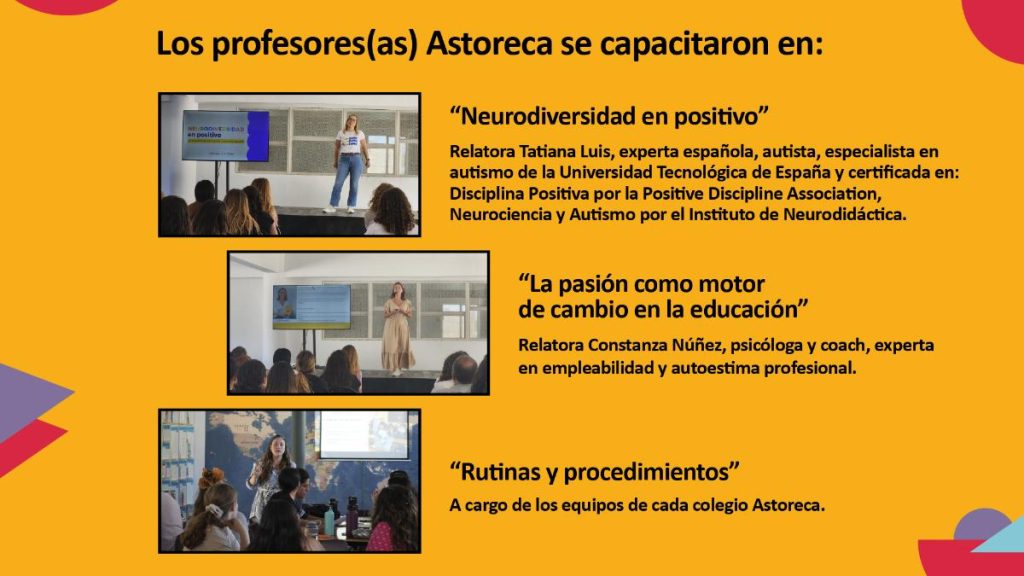 Los profesores(as) Astoreca se capacitaron en:

NEURODIVERSIDAD en positivo

“Neurodiversidad en positivo”

Relatora Tatiana Luis, experta española, autista, especialista en autismo de la Universidad Tecnológica de España y certificada en: Disciplina Positiva por la Positive Discipline Association, Neurociencia y Autismo por el Instituto de Neurodidáctica.

“La pasión como motor de cambio en la educación”

Relatora Constanza Núñez, psicóloga y coach, experta en empleabilidad y autoestima profesional.

“Rutinas y procedimientos”

A cargo de los equipos de cada colegio Astoreca.